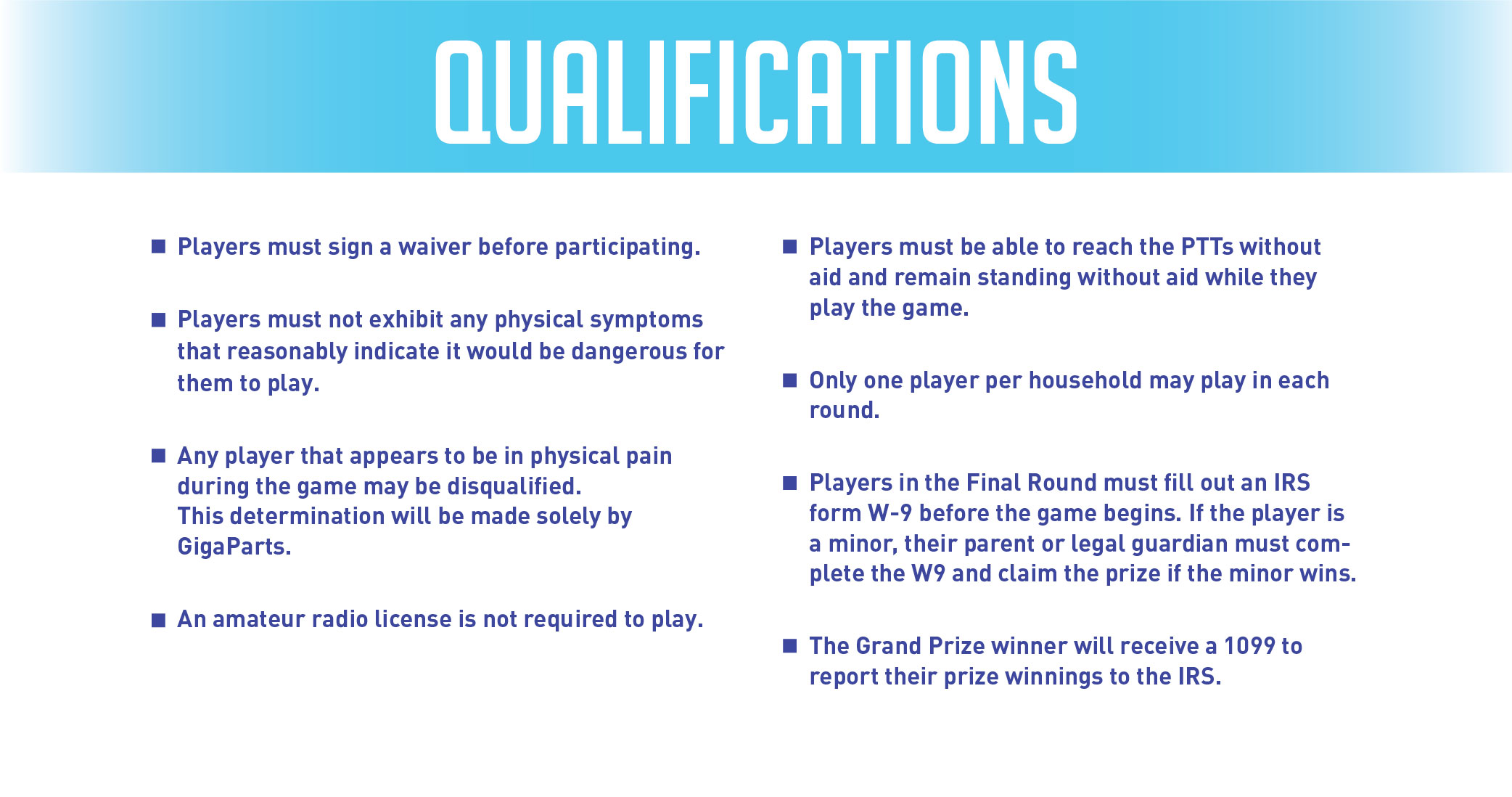 QUALIFICATIONS

■ Players must sign a waiver before participating.

■ Players must not exhibit any physical symptoms that reasonably indicate it would be dangerous for them to play.

■ Any player that appears to be in physical pain during the game may be disqualified.
This determination will be made solely by GigaParts.

■ An amateur radio license is not required to play.

■ Players must be able to reach the PTTs without aid and remain standing without aid while they play the game.

■ Only one player per household may play in each round.

■ Players in the Final Round must fill out an IRS form W-9 before the game begins. If the player is a minor, their parent or legal guardian must complete the W9 and claim the prize if the minor wins.

■ The Grand Prize winner will receive a 1099 to report their prize winnings to the IRS.